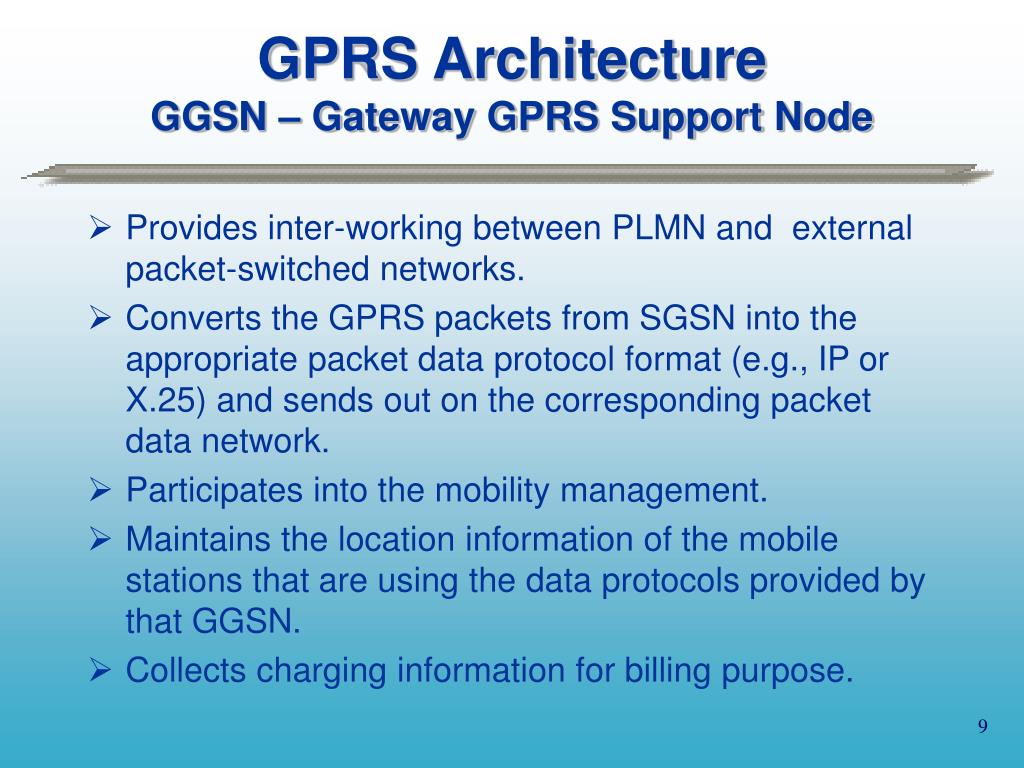 GPRS Architecture
GGSN – Gateway GPRS Support Node

➢ Provides inter-working between PLMN and external packet-switched networks.
➢ Converts the GPRS packets from SGSN into the appropriate packet data protocol format (e.g., IP or X.25) and sends out on the corresponding packet data network.
➢ Participates into the mobility management.
➢ Maintains the location information of the mobile stations that are using the data protocols provided by that GGSN.
➢ Collects charging information for billing purpose.

9